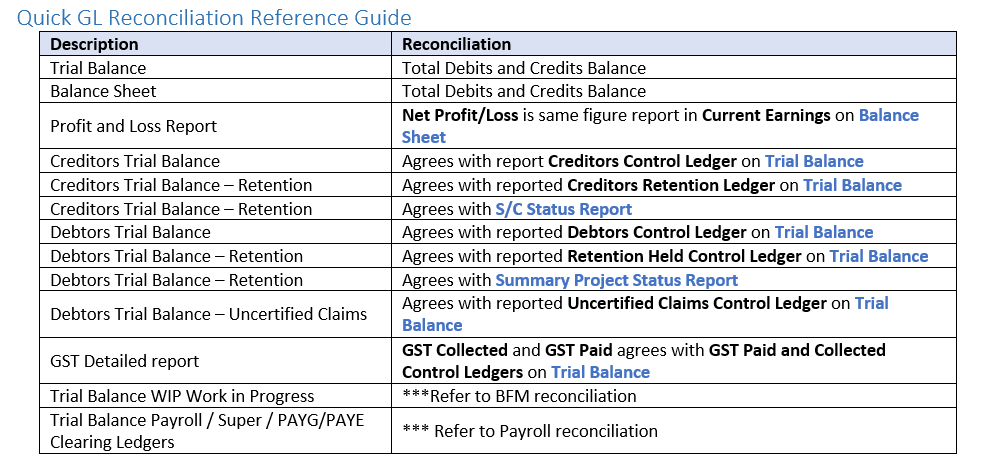 Quick GL Reconciliation Reference Guide

| Description | Reconciliation |
|---|---|
| Trial Balance | Total Debits and Credits Balance |
| Balance Sheet | Total Debits and Credits Balance |
| Profit and Loss Report | Net Profit/Loss is same figure report in Current Earnings on Balance Sheet |
| Creditors Trial Balance | Agrees with report Creditors Control Ledger on Trial Balance |
| Creditors Trial Balance – Retention | Agrees with reported Creditors Retention Ledger on Trial Balance |
| Creditors Trial Balance – Retention | Agrees with S/C Status Report |
| Debtors Trial Balance | Agrees with reported Debtors Control Ledger on Trial Balance |
| Debtors Trial Balance – Retention | Agrees with reported Retention Held Control Ledger on Trial Balance |
| Debtors Trial Balance – Retention | Agrees with Summary Project Status Report |
| Debtors Trial Balance – Uncertified Claims | Agrees with reported Uncertified Claims Control Ledger on Trial Balance |
| GST Detailed report | GST Collected and GST Paid agrees with GST Paid and Collected Control Ledgers on Trial Balance |
| Trial Balance WIP Work in Progress | ***Refer to BFM reconciliation |
| Trial Balance Payroll / Super / PAYG/PAYE Clearing Ledgers | *** Refer to Payroll reconciliation |